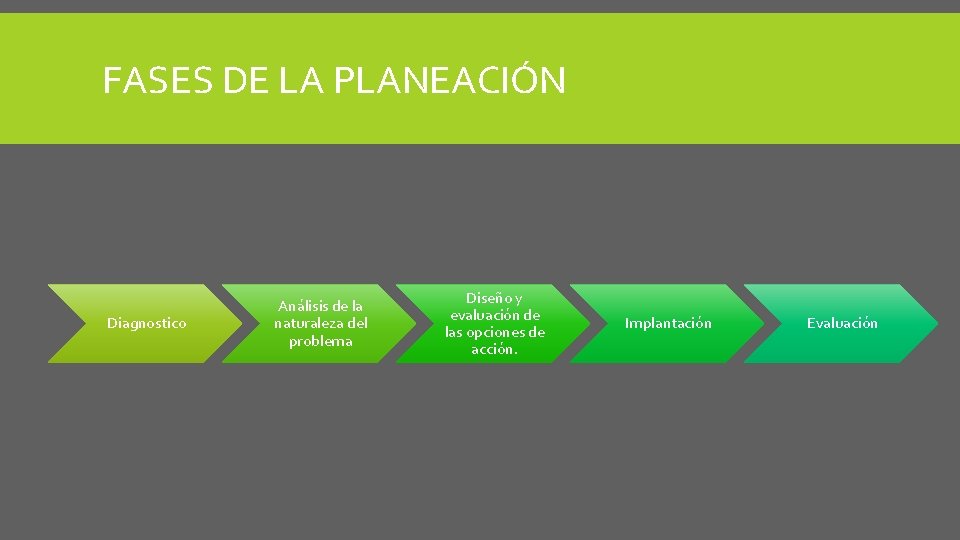 FASES DE LA PLANEACIÓN

Diagnostico

Análisis de la naturaleza del problema

Diseño y evaluación de las opciones de acción.

Implantación

Evaluación